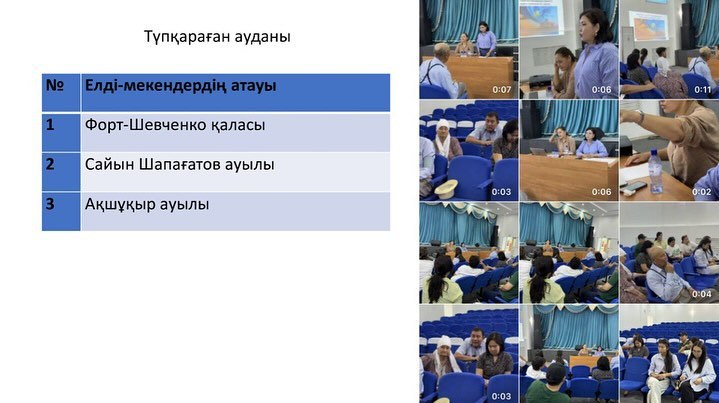 Түпқараған ауданы

| № | Елді-мекендердің атауы |
|---|---|
| 1 | Форт-Шевченко қаласы |
| 2 | Сайын Шапағатов ауылы |
| 3 | Ақшұқыр ауылы |

0:07
0:06
0:11
0:03
0:06
0:02
0:04
0:03